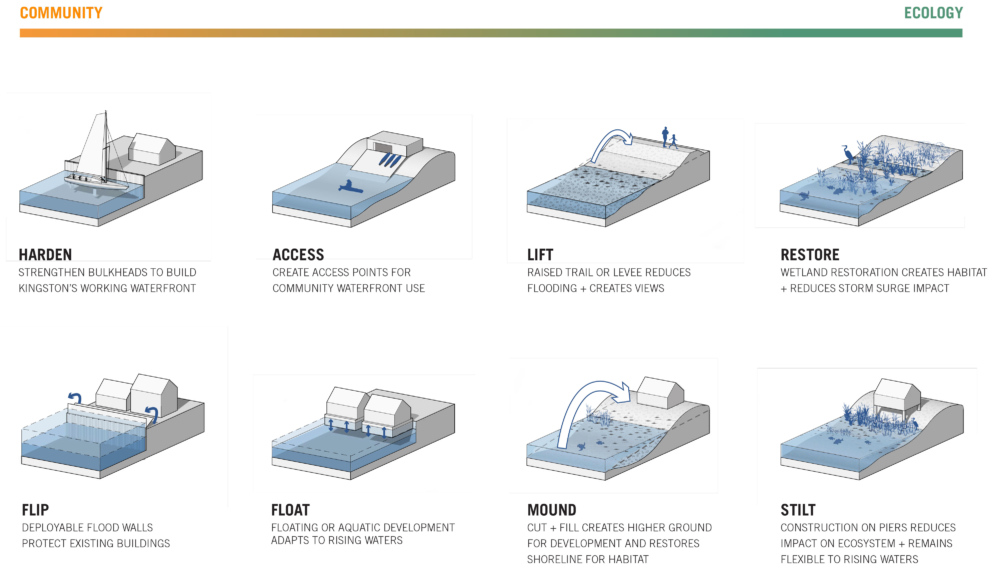 COMMUNITY

ECOLOGY

HARDEN
STRENGTHEN BULKHEADS TO BUILD KINGSTON'S WORKING WATERFRONT

ACCESS
CREATE ACCESS POINTS FOR COMMUNITY WATERFRONT USE

LIFT
RAISED TRAIL OR LEVEE REDUCES FLOODING + CREATES VIEWS

RESTORE
WETLAND RESTORATION CREATES HABITAT + REDUCES STORM SURGE IMPACT

FLIP
DEPLOYABLE FLOOD WALLS PROTECT EXISTING BUILDINGS

FLOAT
FLOATING OR AQUATIC DEVELOPMENT ADAPTS TO RISING WATERS

MOUND
CUT + FILL CREATES HIGHER GROUND FOR DEVELOPMENT AND RESTORES SHORELINE FOR HABITAT

STILT
CONSTRUCTION ON PIERS REDUCES IMPACT ON ECOSYSTEM + REMAINS FLEXIBLE TO RISING WATERS